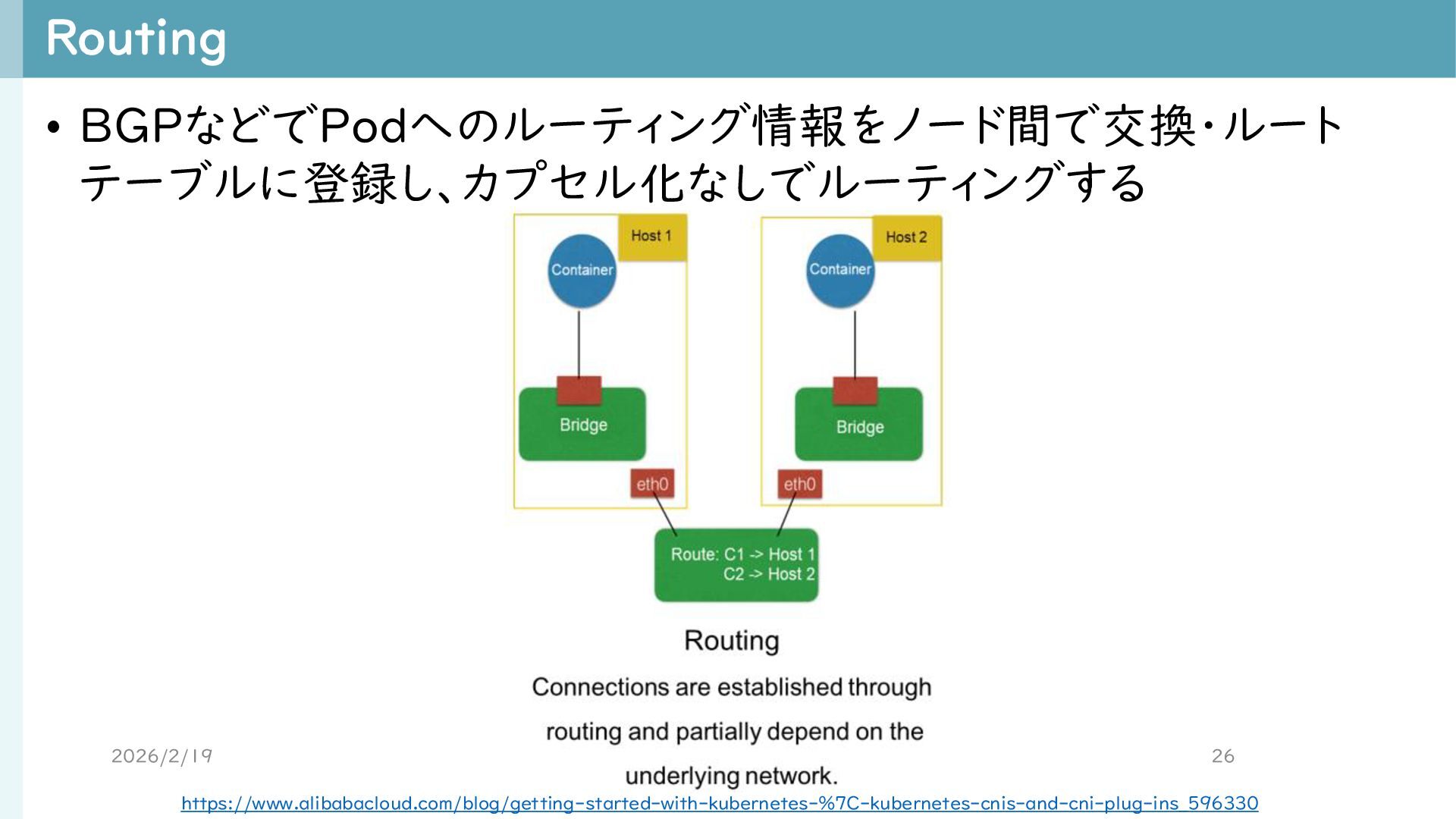 Routing

• BGPなどでPodへのルーティング情報をノード間で交換・ルートテーブルに登録し、カプセル化なしでルーティングする

Host 1

Container

Bridge

eth0

Host 2

Container

Bridge

eth0

Route: C1 -> Host 1
C2 -> Host 2

Routing

Connections are established through routing and partially depend on the underlying network.

2026/2/19

26

https://www.alibabacloud.com/blog/getting-started-with-kubernetes-%7C-kubernetes-cnis-and-cni-plug-ins_596330